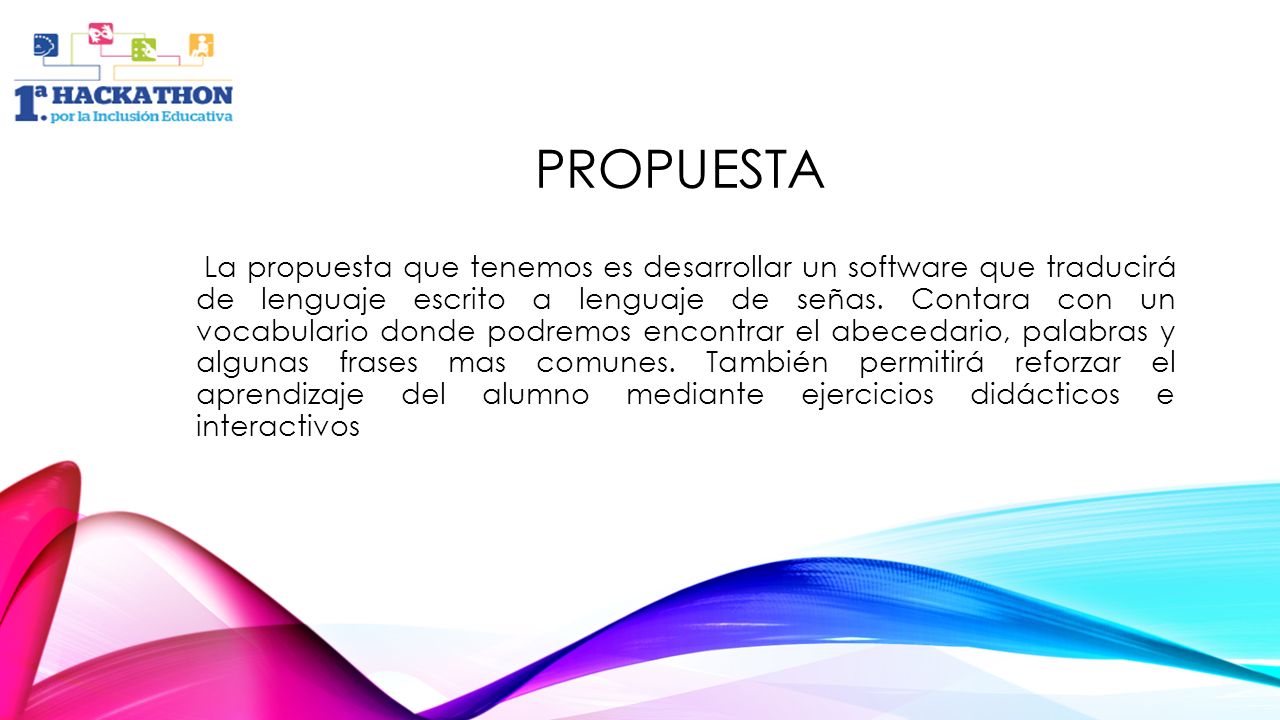 1ª HACKATHON
por la Inclusión Educativa

PROPUESTA

La propuesta que tenemos es desarrollar un software que traducirá de lenguaje escrito a lenguaje de señas. Contara con un vocabulario donde podremos encontrar el abecedario, palabras y algunas frases mas comunes. También permitirá reforzar el aprendizaje del alumno mediante ejercicios didácticos e interactivos